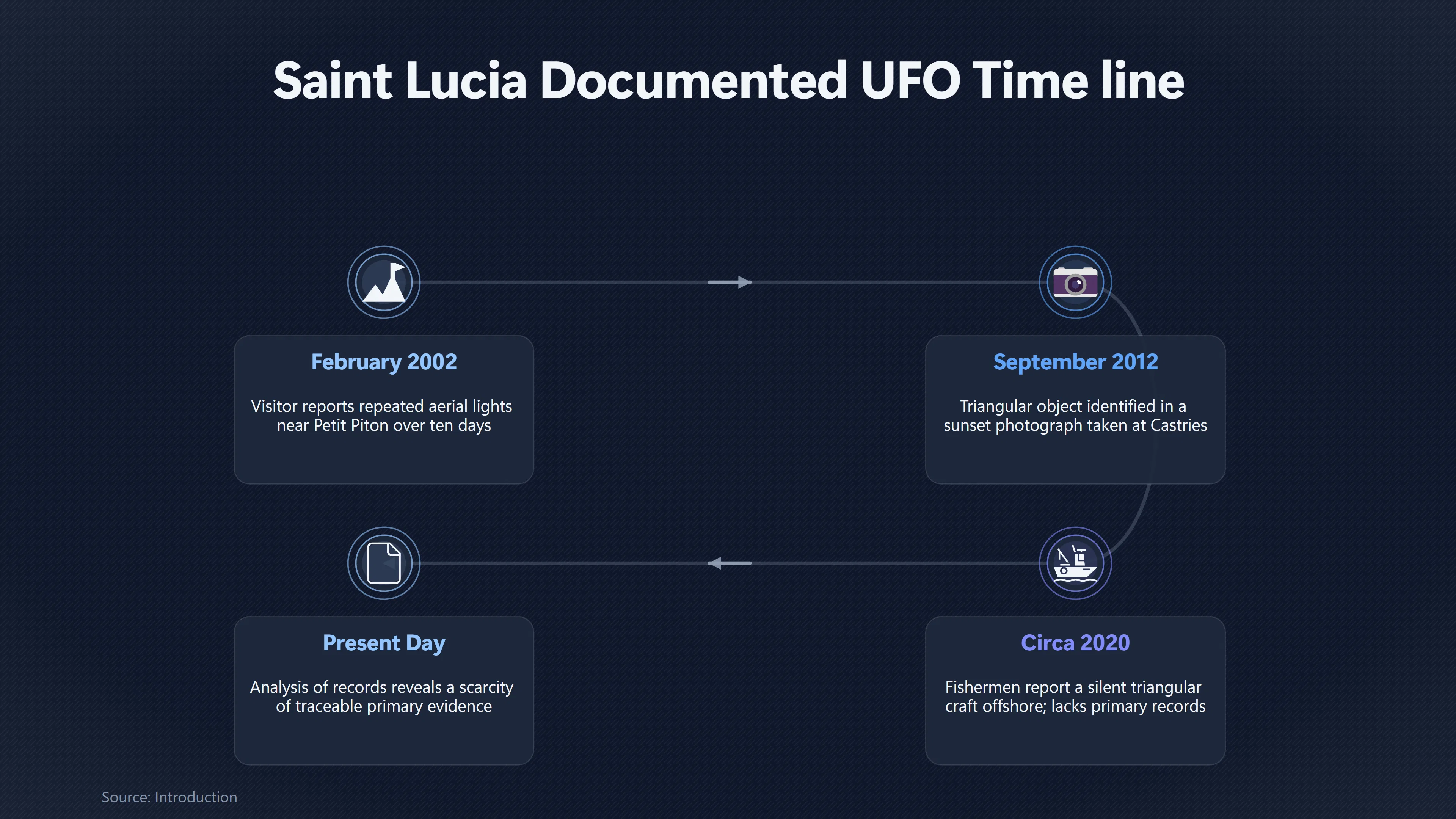 Saint Lucia Documented UFO Time line

February 2002

Visitor reports repeated aerial lights near Petit Piton over ten days

September 2012

Triangular object identified in a sunset photograph taken at Castries

Circa 2020

Fishermen report a silent triangular craft offshore; lacks primary records

Present Day

Analysis of records reveals a scarcity of traceable primary evidence

Source: Introduction